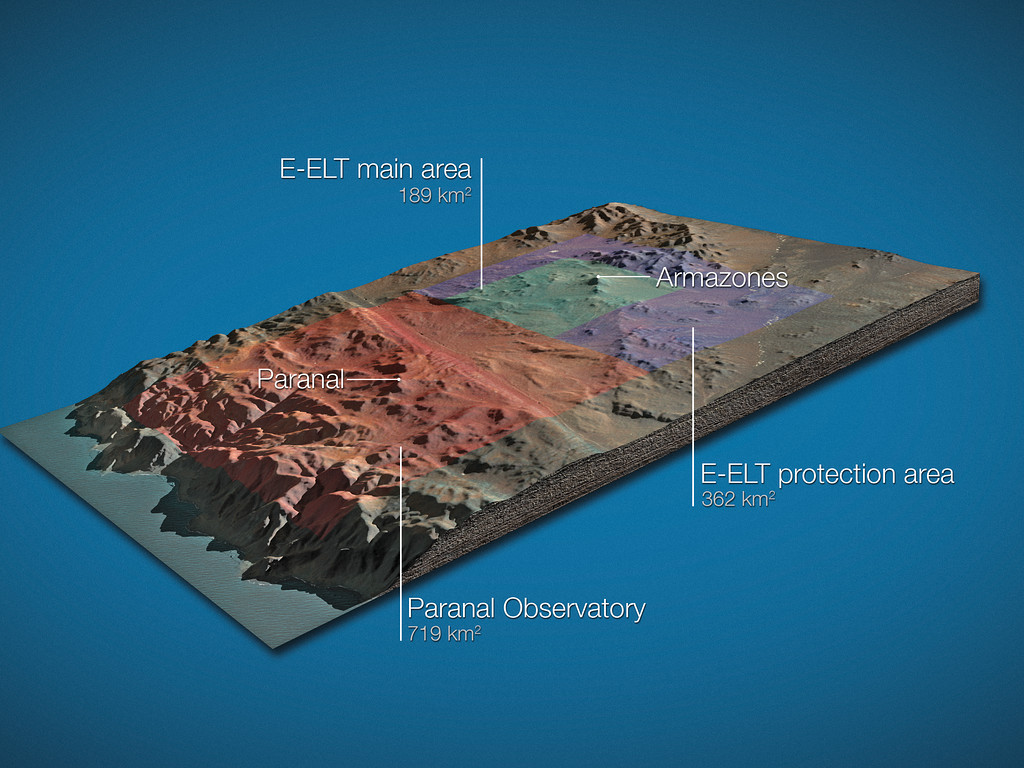 E-ELT main area
189 km$^2$

Armazones

Paranal

E-ELT protection area
362 km$^2$

Paranal Observatory
719 km$^2$